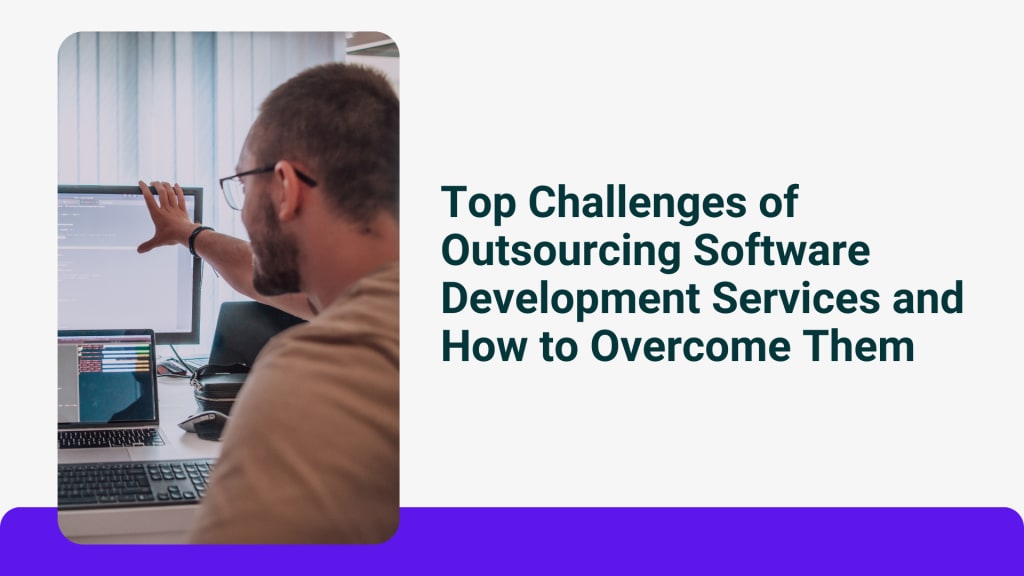 Top Challenges of Outsourcing Software Development Services and How to Overcome Them